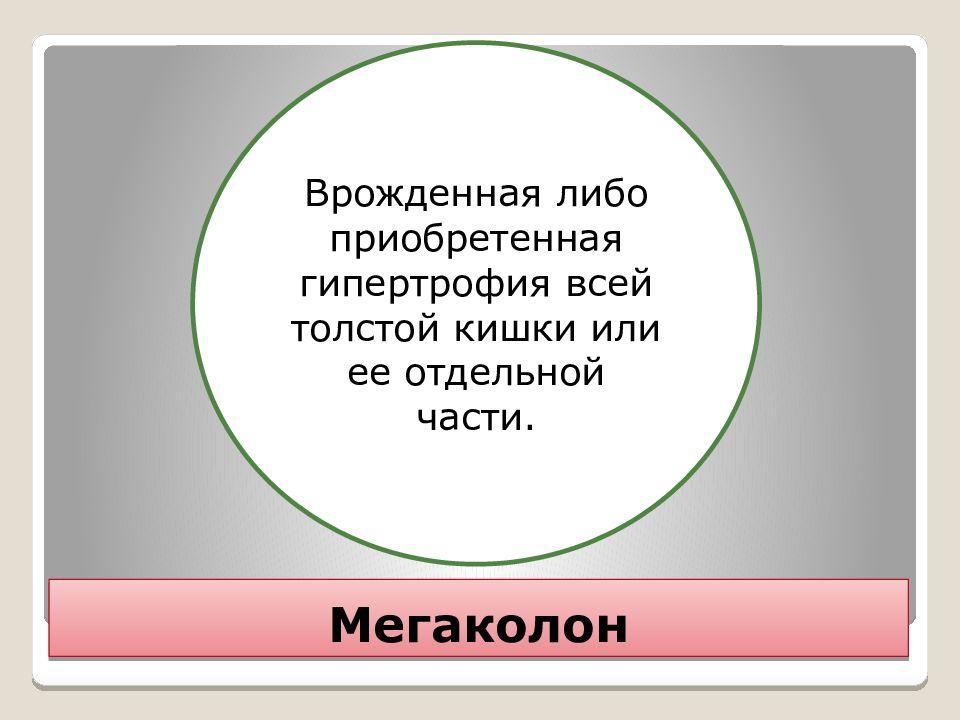 Врожденная либо приобретенная гипертрофия всей толстой кишки или ее отдельной части.

Мегаколон